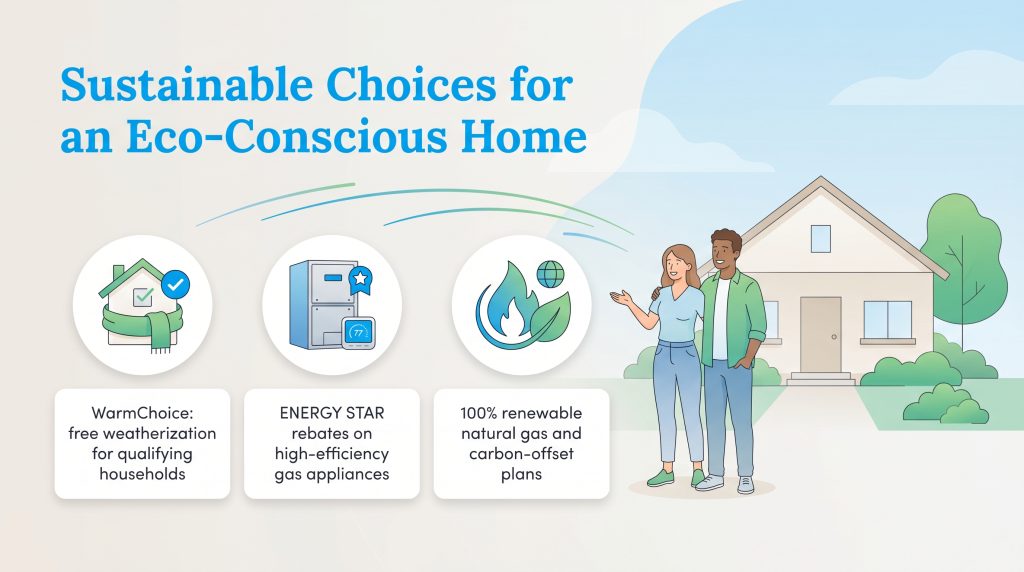 Sustainable Choices for an Eco-Conscious Home

77

WarmChoice: free weatherization for qualifying households

ENERGY STAR rebates on high-efficiency gas appliances

100% renewable natural gas and carbon-offset plans